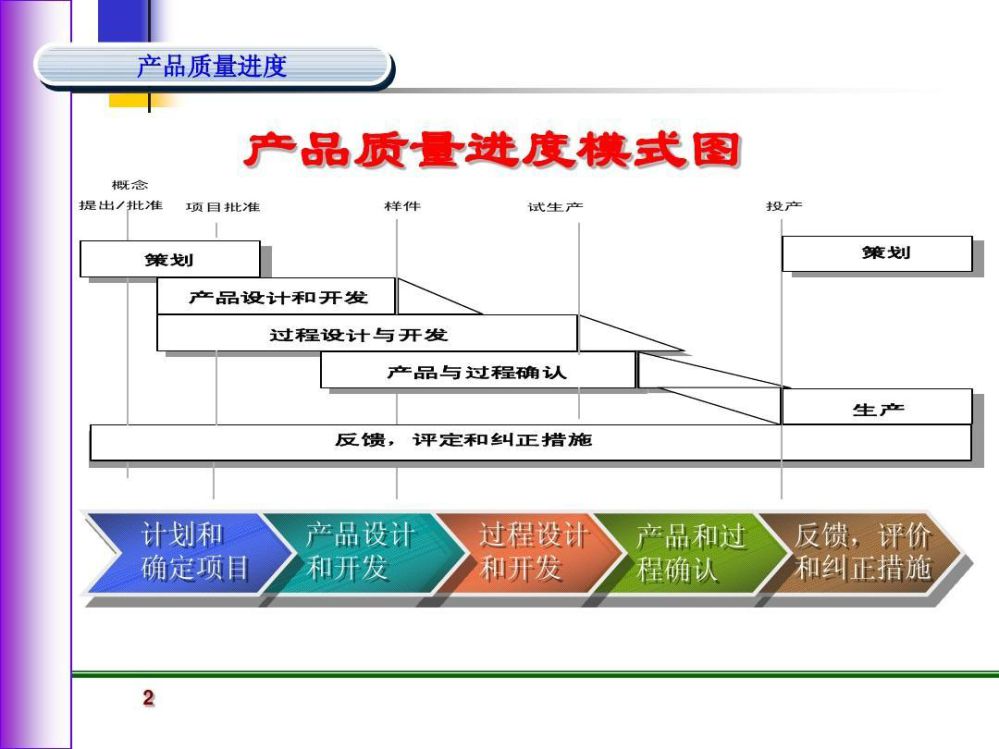 产品质量进度

产品质量进度模式图

概念
提出/批准

项目批准

样件

试生产

投产

策划

策划

产品设计和开发

过程设计与开发

产品与过程确认

生产

反馈，评定和纠正措施

计划和确定项目

产品设计和开发

过程设计和开发

产品和过程确认

反馈，评价和纠正措施

2